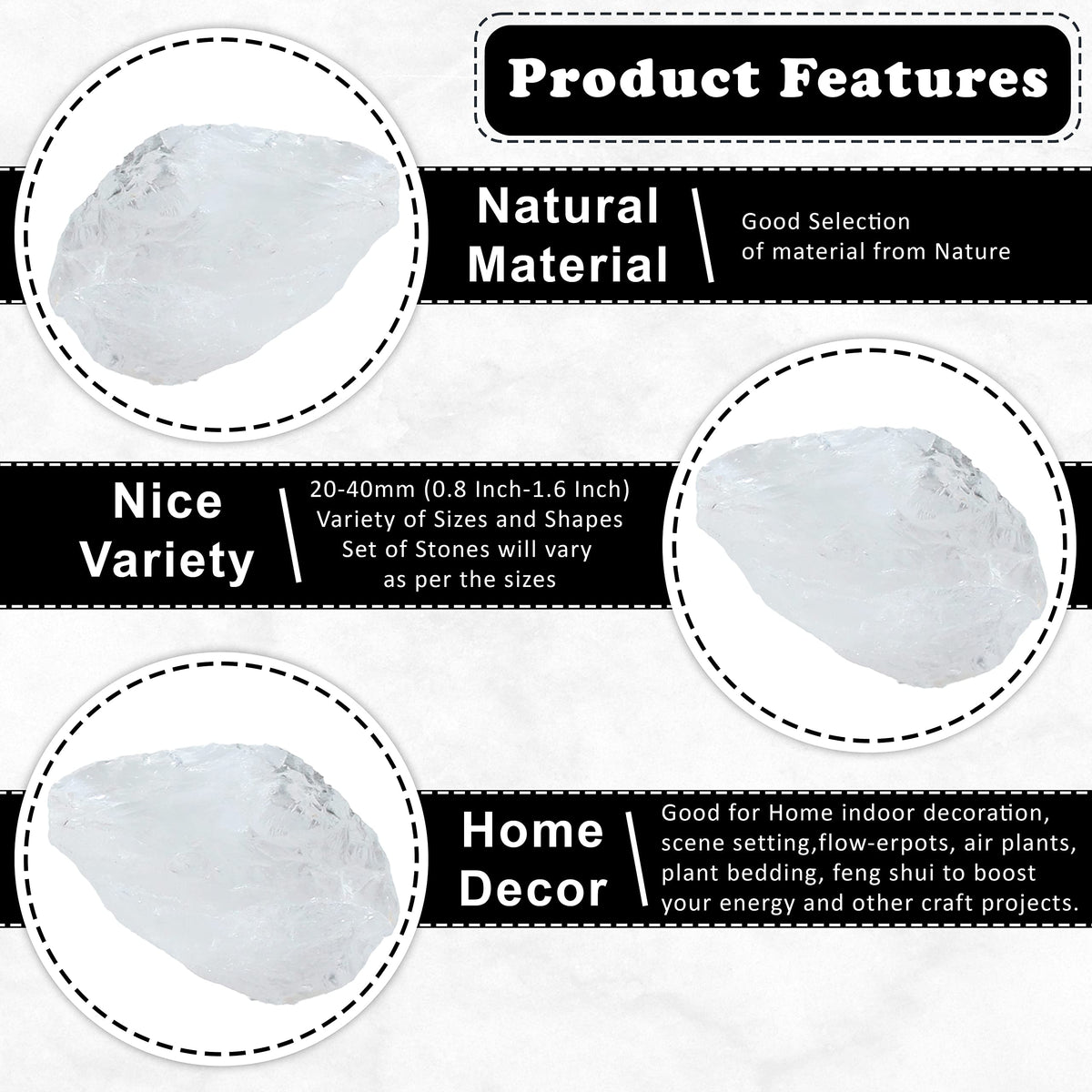 Product Features

Natural Material

Good Selection of material from Nature

Nice Variety

20-40mm (0.8 Inch-1.6 Inch) Variety of Sizes and Shapes Set of Stones will vary as per the sizes

Home Decor

Good for Home indoor decoration, scene setting,flow-erpots, air plants, plant bedding, feng shui to boost your energy and other craft projects.